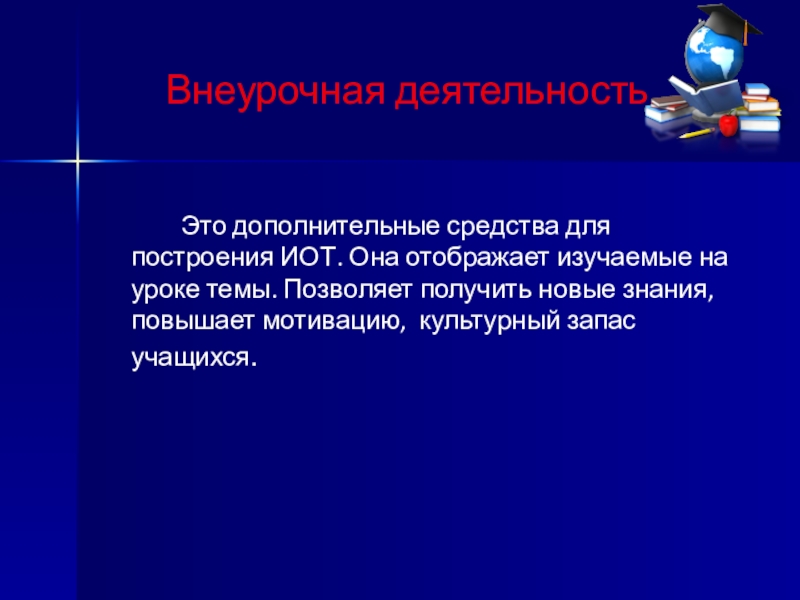 Внеурочная деятельность

Это дополнительные средства для построения ИОТ. Она отображает изучаемые на уроке темы. Позволяет получить новые знания, повышает мотивацию, культурный запас учащихся.